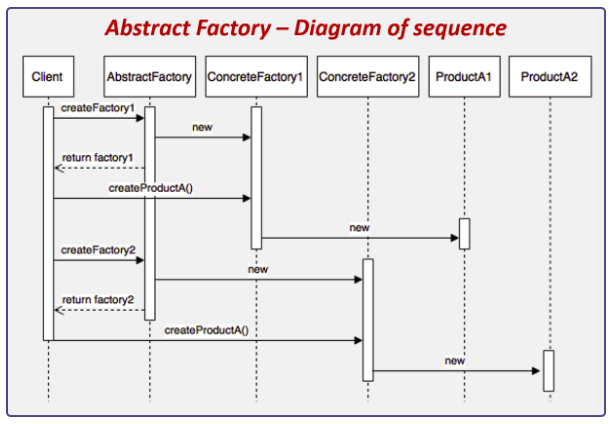 Abstract Factory – Diagram of sequence

Client

AbstractFactory

ConcreteFactory1

ConcreteFactory2

ProductA1

ProductA2

createFactory1

new

return factory1

createProductA()

new

createFactory2

new

return factory2

createProductA()

new